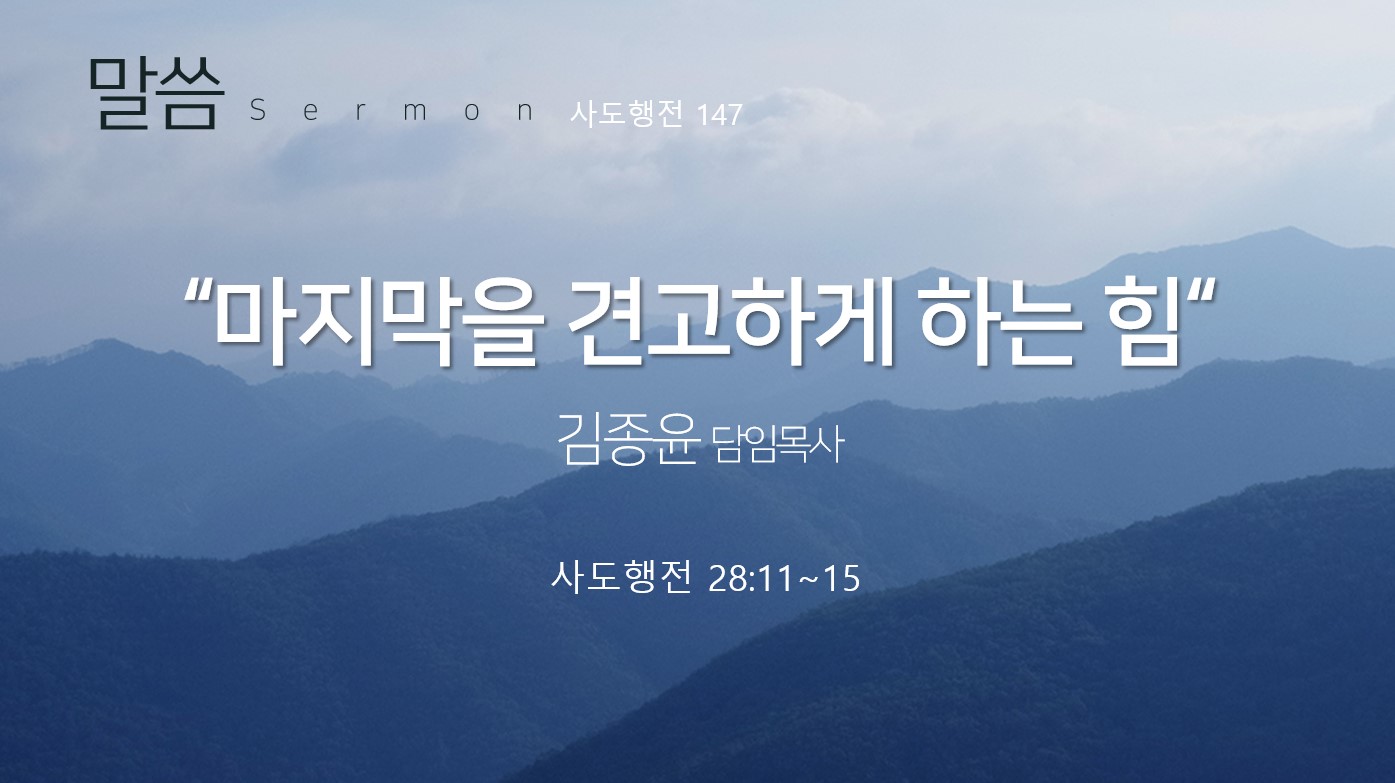 말씀 Sermon 사도행전 147

“마지막을 견고하게 하는 힘“

김종윤 담임목사

사도행전 28:11~15